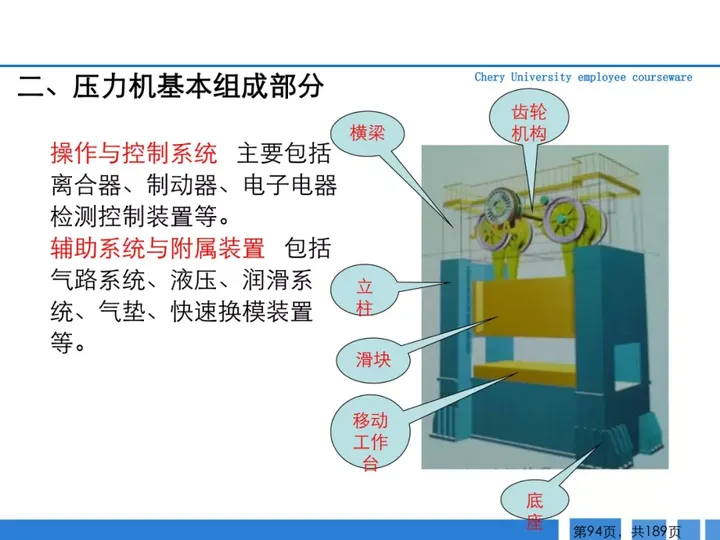 二、压力机基本组成部分

Chery University employee courseware

操作与控制系统 主要包括离合器、制动器、电子电器检测控制装置等。

辅助系统与附属装置 包括气路系统、液压、润滑系统、气垫、快速换模装置等。

横梁

齿轮机构

立柱

滑块

移动工作台

底座

第94页，共189页